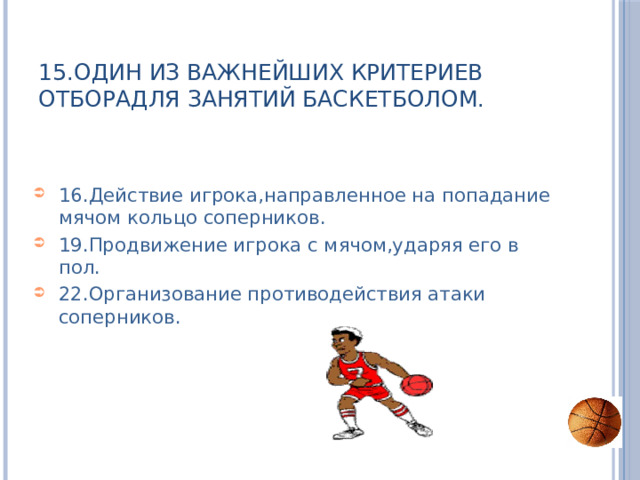 15.ОДИН ИЗ ВАЖНЕЙШИХ КРИТЕРИЕВ ОТБОРАДЛЯ ЗАНЯТИЙ БАСКЕТБОЛОМ.

16.Действие игрока,направленное на попадание мячом кольцо соперников.

19.Продвижение игрока с мячом,ударяя его в пол.

22.Организование противодействия атаки соперников.

7